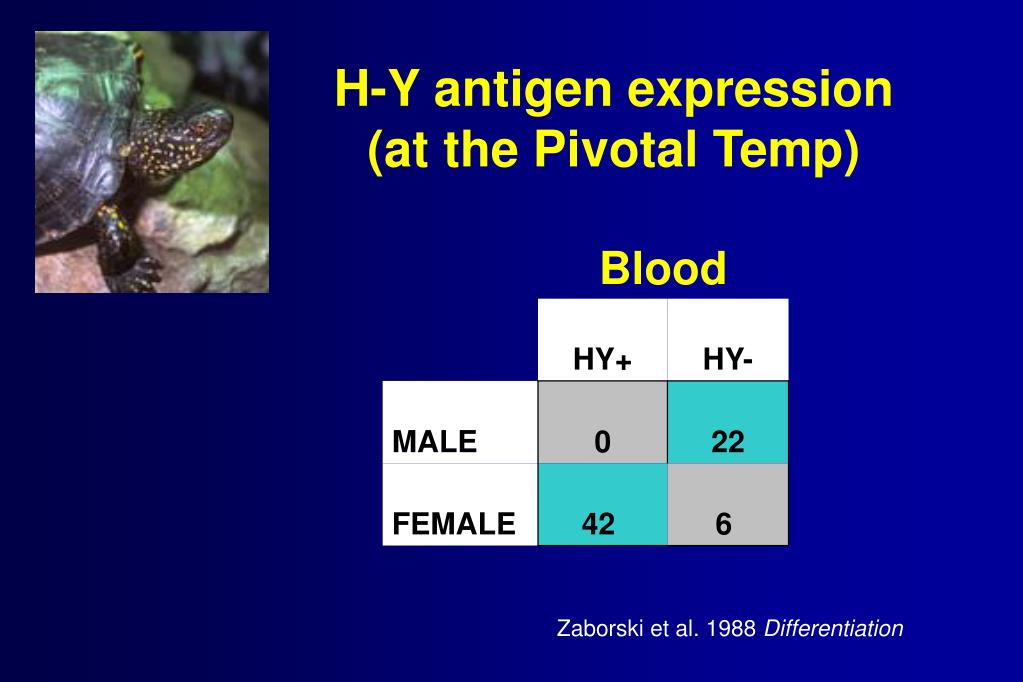 H-Y antigen expression
(at the Pivotal Temp)

Blood

|  | HY+ | HY- |
|---|---|---|
| MALE | 0 | 22 |
| FEMALE | 42 | 6 |

Zaborski et al. 1988 Differentiation